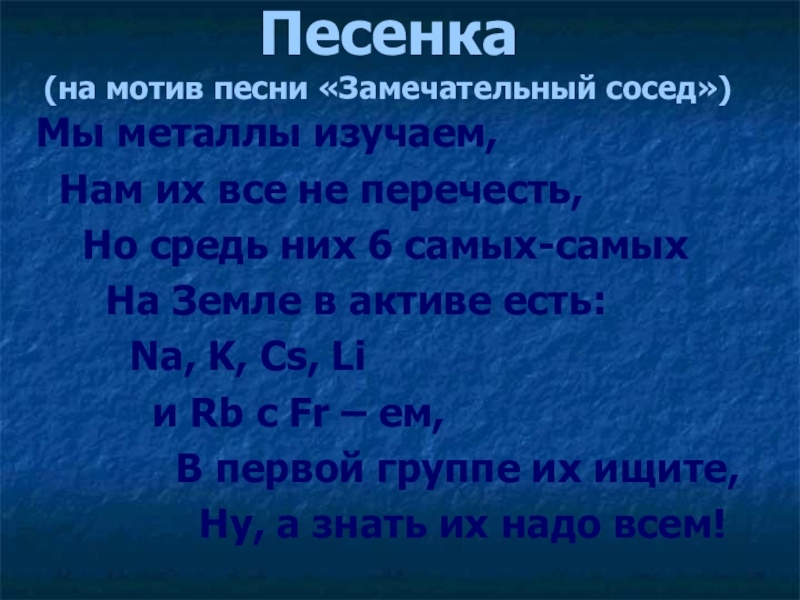 Песенка
(на мотив песни «Замечательный сосед»)

Мы металлы изучаем,
Нам их все не перечесть,
Но средь них 6 самых-самых
На Земле в активе есть:
Na, K, Cs, Li
и Rb с Fr – ем,
В первой группе их ищите,
Ну, а знать их надо всем!